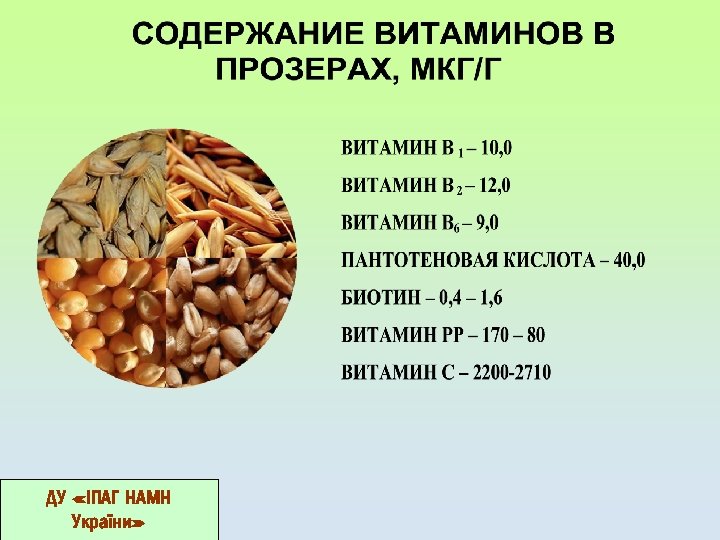 СОДЕРЖАНИЕ ВИТАМИНОВ В ПРОЗЕРАХ, МКГ/Г

ВИТАМИН В $_1$ – 10,0

ВИТАМИН В $_2$ – 12,0

ВИТАМИН В$_6$ – 9,0

ПАНТОТЕНОВАЯ КИСЛОТА – 40,0

БИОТИН – 0,4 – 1,6

ВИТАМИН РР – 170 – 80

ВИТАМИН С – 2200-2710

ДУ «ІПАГ НАМН України»